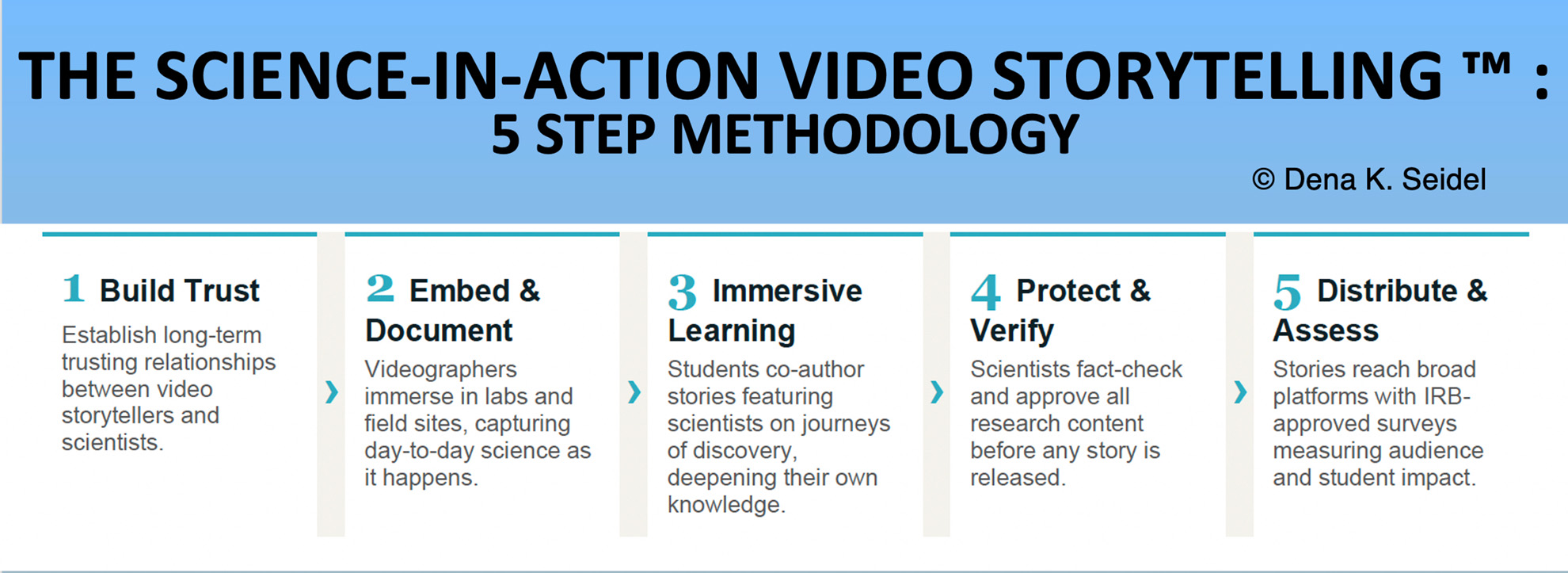 THE SCIENCE-IN-ACTION VIDEO STORYTELLING ™ :
5 STEP METHODOLOGY

© Dena K. Seidel

1 Build Trust
Establish long-term trusting relationships between video storytellers and scientists.

›

2 Embed & Document
Videographers immerse in labs and field sites, capturing day-to-day science as it happens.

›

3 Immersive Learning
Students co-author stories featuring scientists on journeys of discovery, deepening their own knowledge.

›

4 Protect & Verify
Scientists fact-check and approve all research content before any story is released.

›

5 Distribute & Assess
Stories reach broad platforms with IRB-approved surveys measuring audience and student impact.